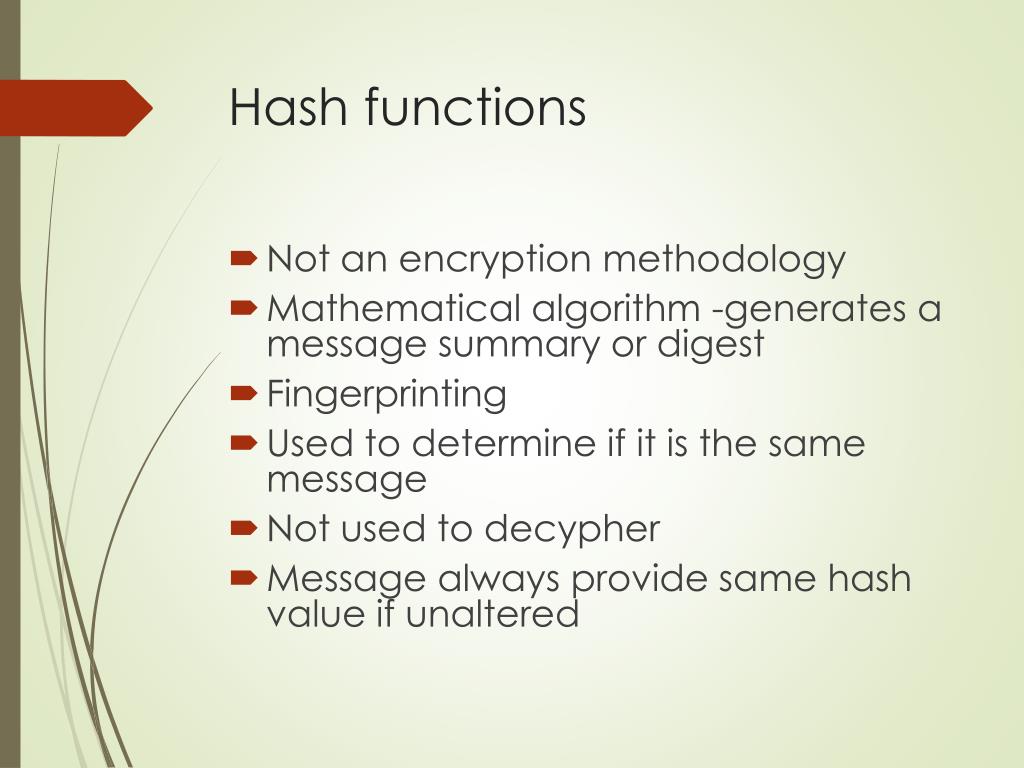 Hash functions

Not an encryption methodology
Mathematical algorithm -generates a message summary or digest
Fingerprinting
Used to determine if it is the same message
Not used to decypher
Message always provide same hash value if unaltered